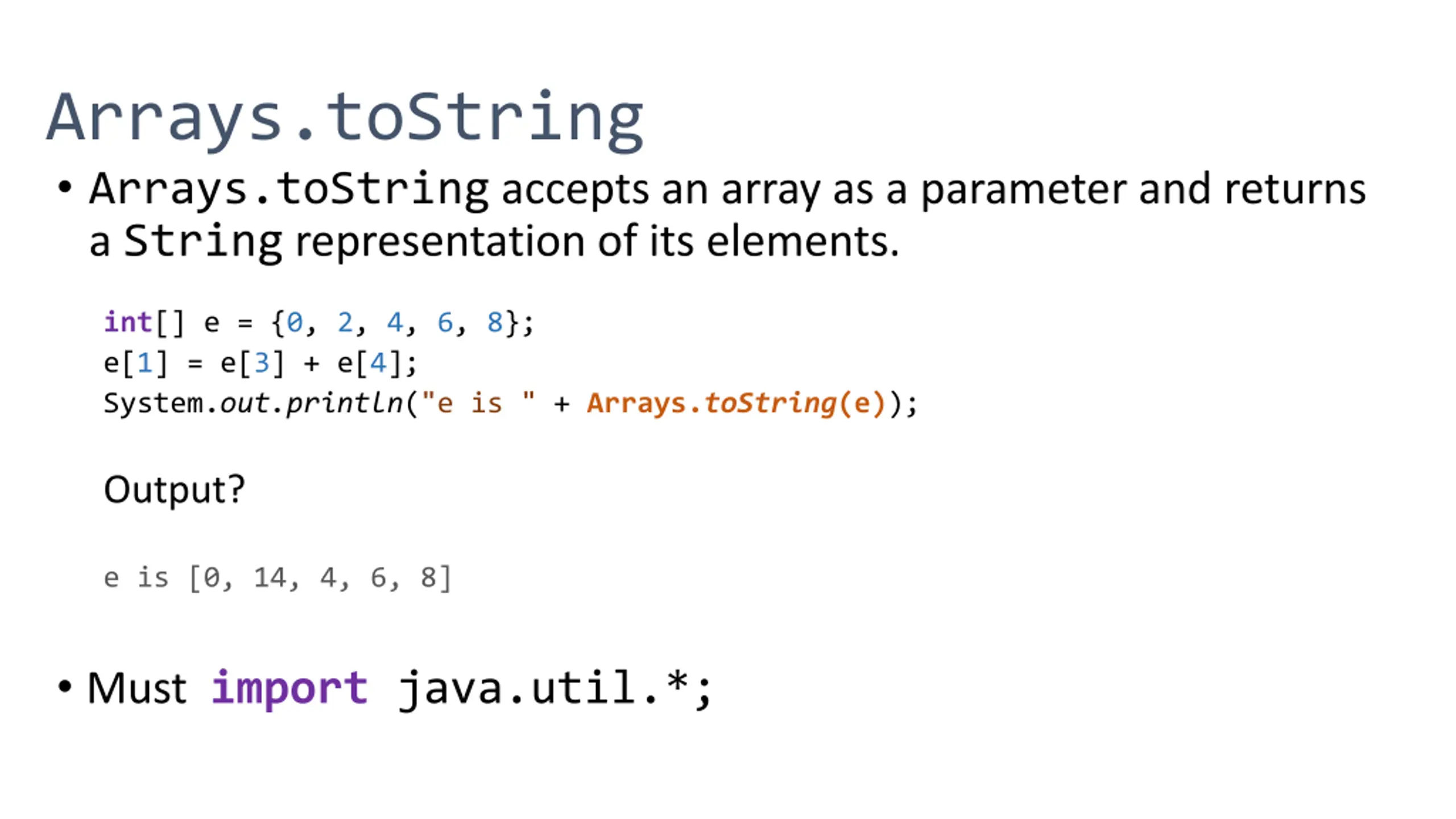 Arrays.toString

• Arrays.toString accepts an array as a parameter and returns a String representation of its elements.

int[] e = {0, 2, 4, 6, 8};
e[1] = e[3] + e[4];
System.out.println("e is " + Arrays.toString(e));

Output?

e is [0, 14, 4, 6, 8]

• Must import java.util.*;